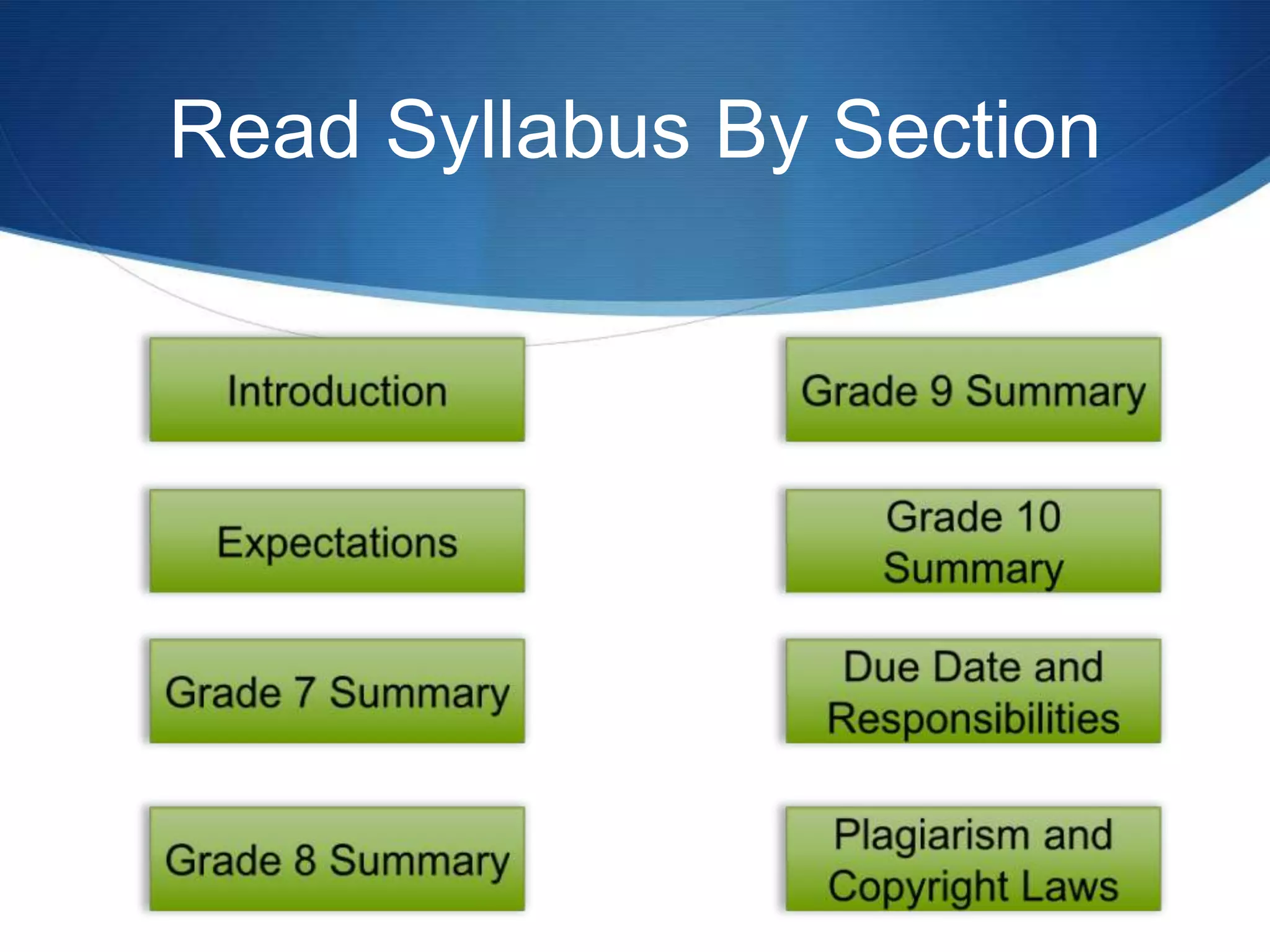 Read Syllabus By Section

Introduction

Expectations

Grade 7 Summary

Grade 8 Summary

Grade 9 Summary

Grade 10 Summary

Due Date and Responsibilities

Plagiarism and Copyright Laws